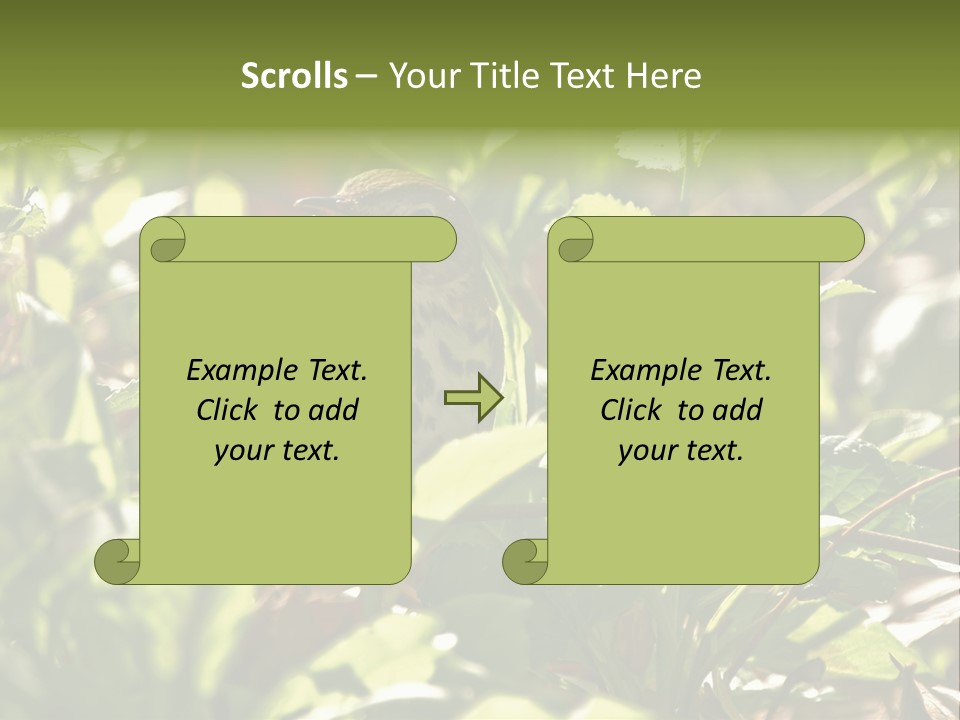 Scrolls – Your Title Text Here

Example Text. Click to add your text.

Example Text. Click to add your text.